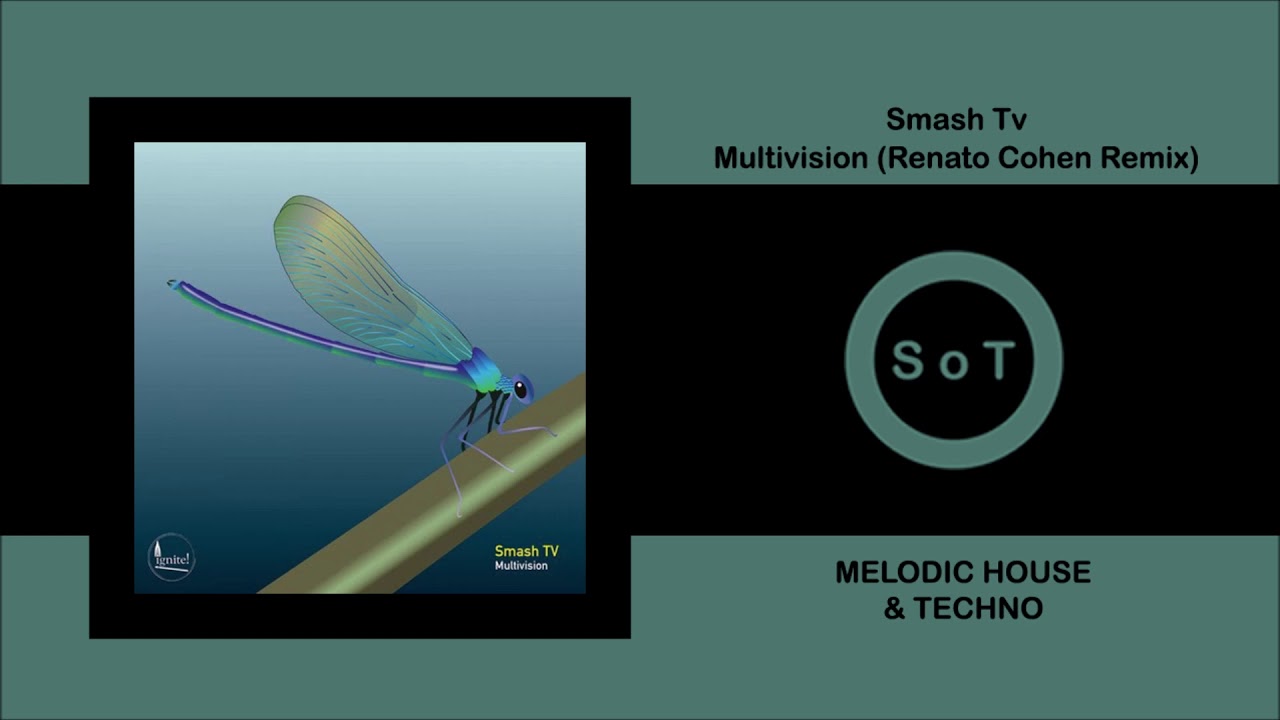 ignite!

Smash TV
Multivision

Smash Tv
Multivision (Renato Cohen Remix)

S o T

MELODIC HOUSE
& TECHNO